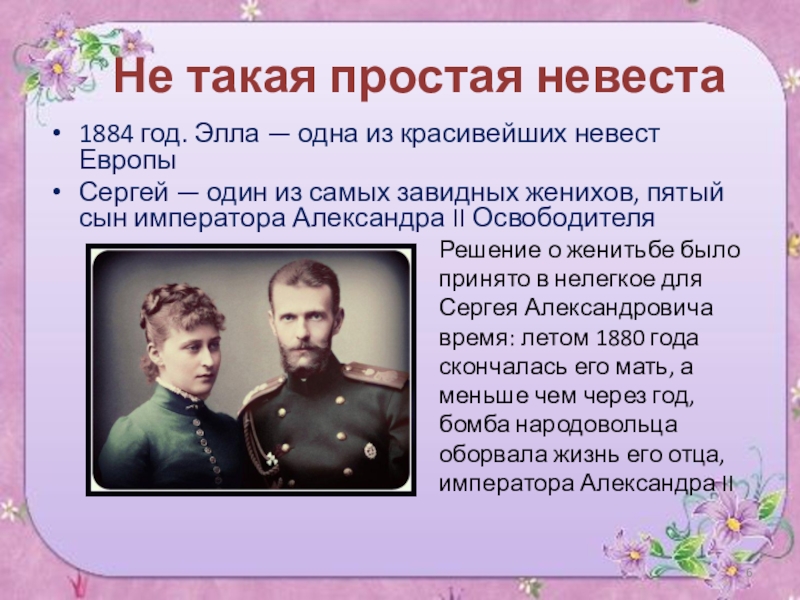 Не такая простая невеста

• 1884 год. Элла — одна из красивейших невест Европы
• Сергей — один из самых завидных женихов, пятый сын императора Александра II Освободителя

Решение о женитьбе было принято в нелегкое для Сергея Александровича время: летом 1880 года скончалась его мать, а меньше чем через год, бомба народовольца оборвала жизнь его отца, императора Александра II